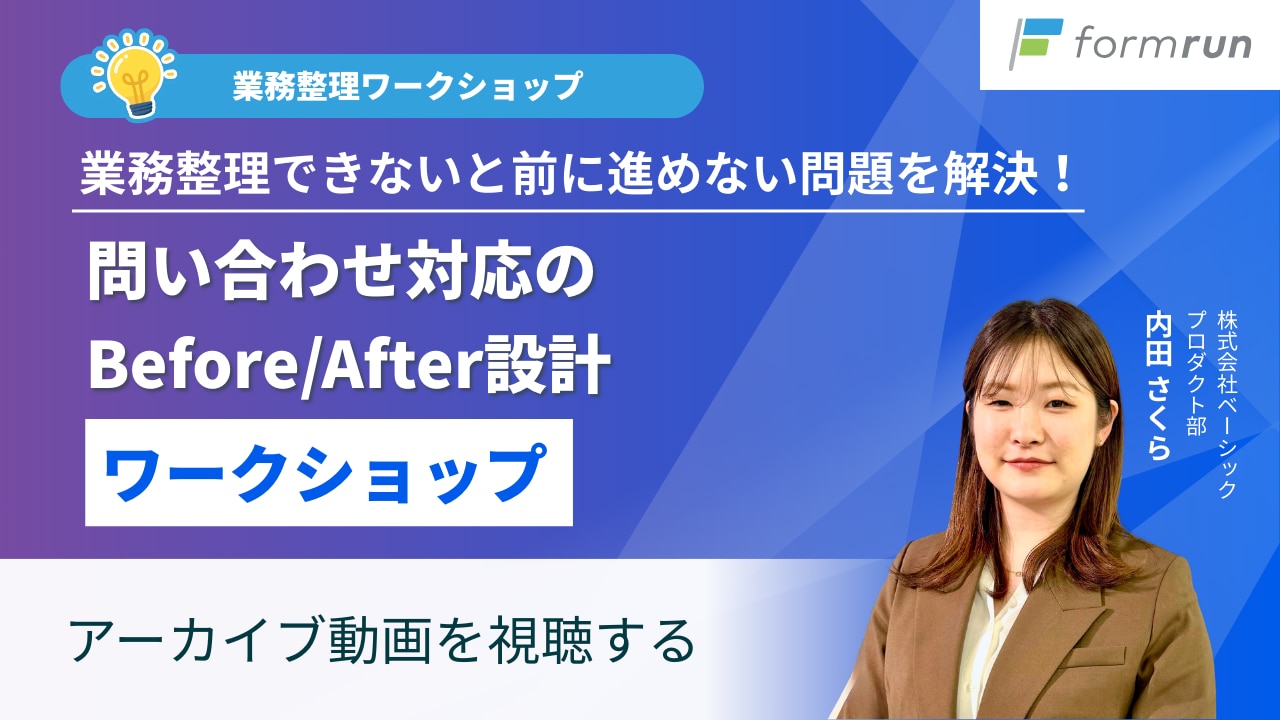 formrun

業務整理ワークショップ

業務整理できないと前に進めない問題を解決！

問い合わせ対応の
Before/After設計

ワークショップ

株式会社ベーシック
プロダクト部
内田 さくら

アーカイブ動画を視聴する